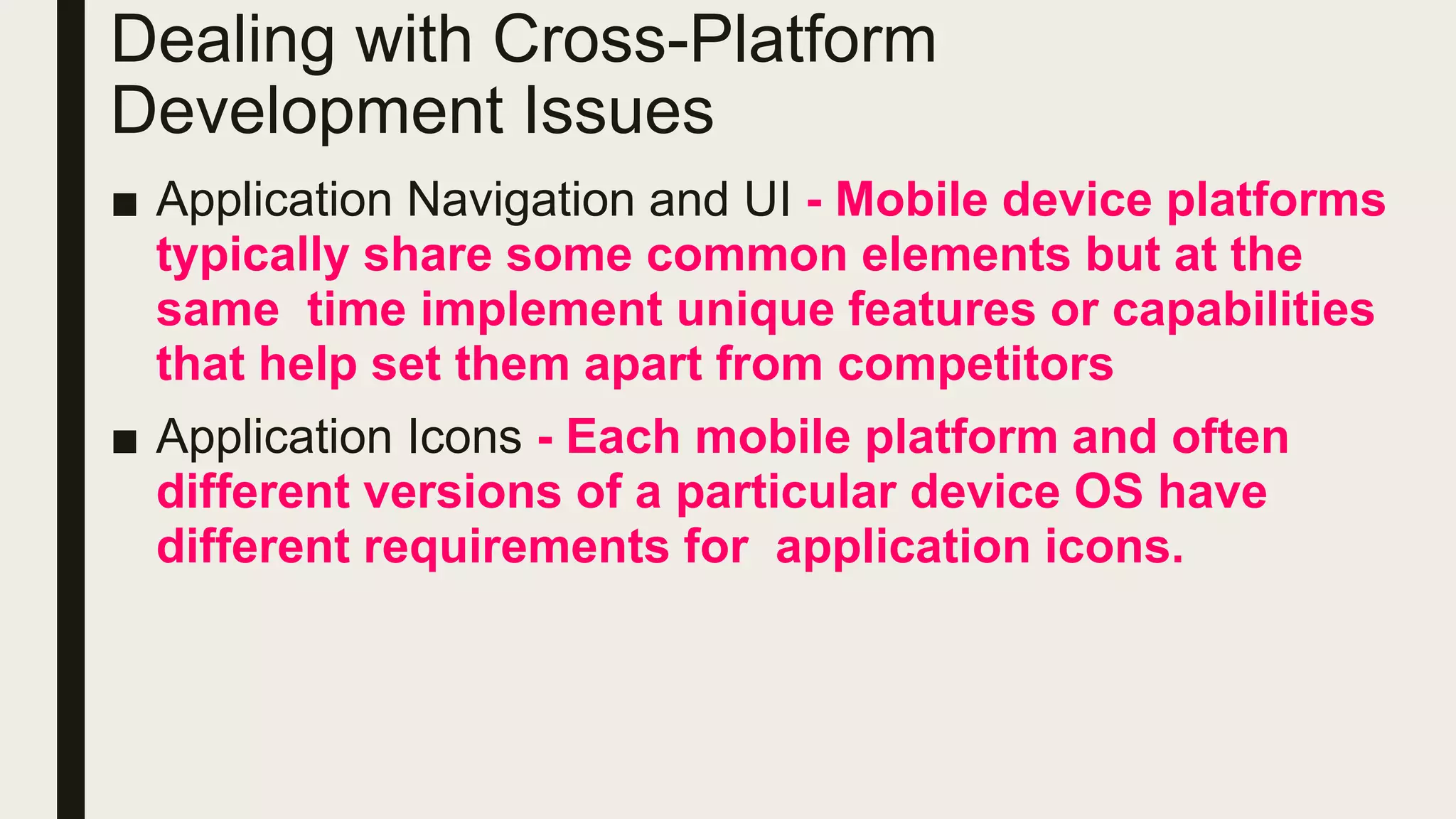 Dealing with Cross-Platform Development Issues

■ Application Navigation and UI - Mobile device platforms typically share some common elements but at the same time implement unique features or capabilities that help set them apart from competitors

■ Application Icons - Each mobile platform and often different versions of a particular device OS have different requirements for application icons.